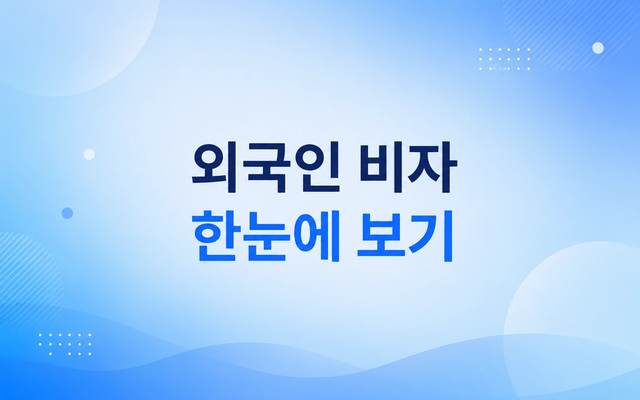 외국인 비자
한눈에 보기